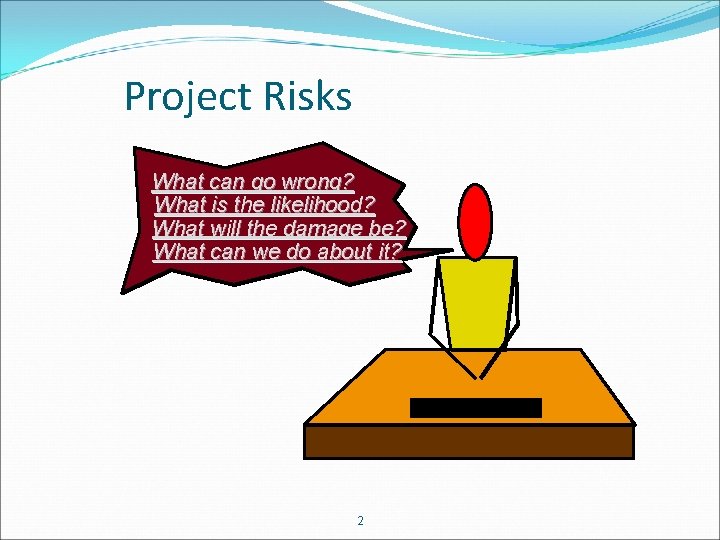 Project Risks

What can go wrong?
What is the likelihood?
What will the damage be?
What can we do about it?

2